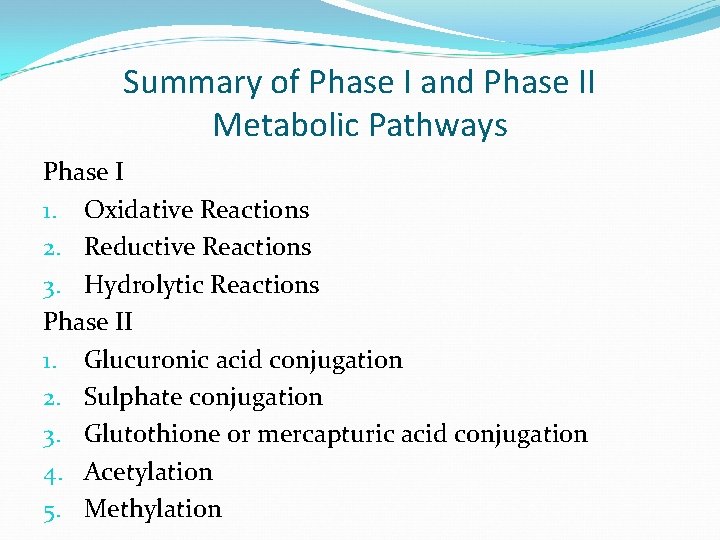 Summary of Phase I and Phase II Metabolic Pathways

Phase I

1. Oxidative Reactions
2. Reductive Reactions
3. Hydrolytic Reactions

Phase II

1. Glucuronic acid conjugation
2. Sulphate conjugation
3. Glutothione or mercapturic acid conjugation
4. Acetylation
5. Methylation